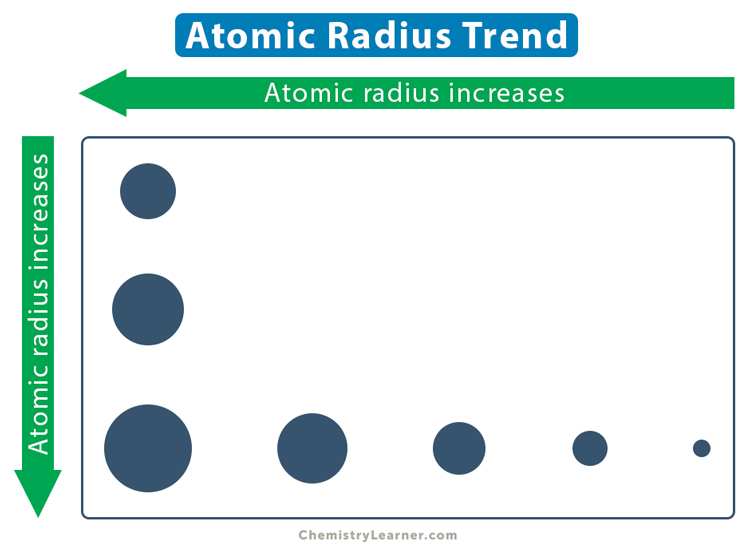 Atomic Radius Trend

Atomic radius increases

Atomic radius increases

ChemistryLearner.com